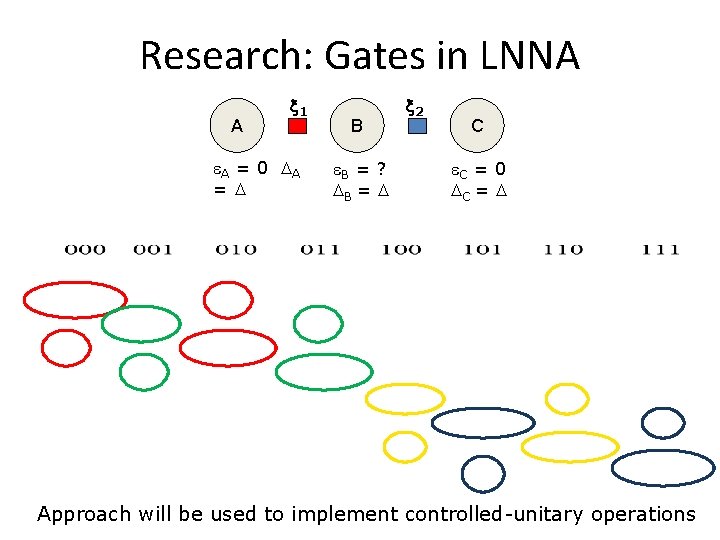 Research: Gates in LNNA

A $\xi_1$ B $\xi_2$ C

$\varepsilon_A = 0$ $\Delta_A = \Delta$

$\varepsilon_B = ?$ $\Delta_B = \Delta$

$\varepsilon_C = 0$ $\Delta_C = \Delta$

000 001 010 011 100 101 110 111

Approach will be used to implement controlled-unitary operations